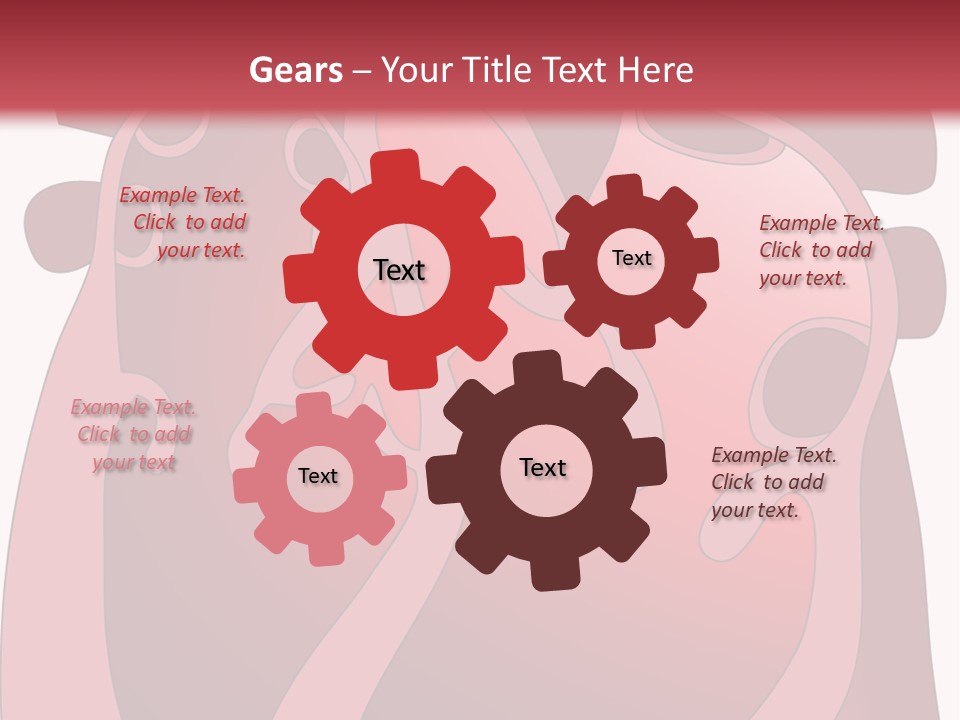 Gears – Your Title Text Here

Example Text. Click to add your text.

Text

Text

Example Text. Click to add your text.

Example Text. Click to add your text

Text

Text

Example Text. Click to add your text.